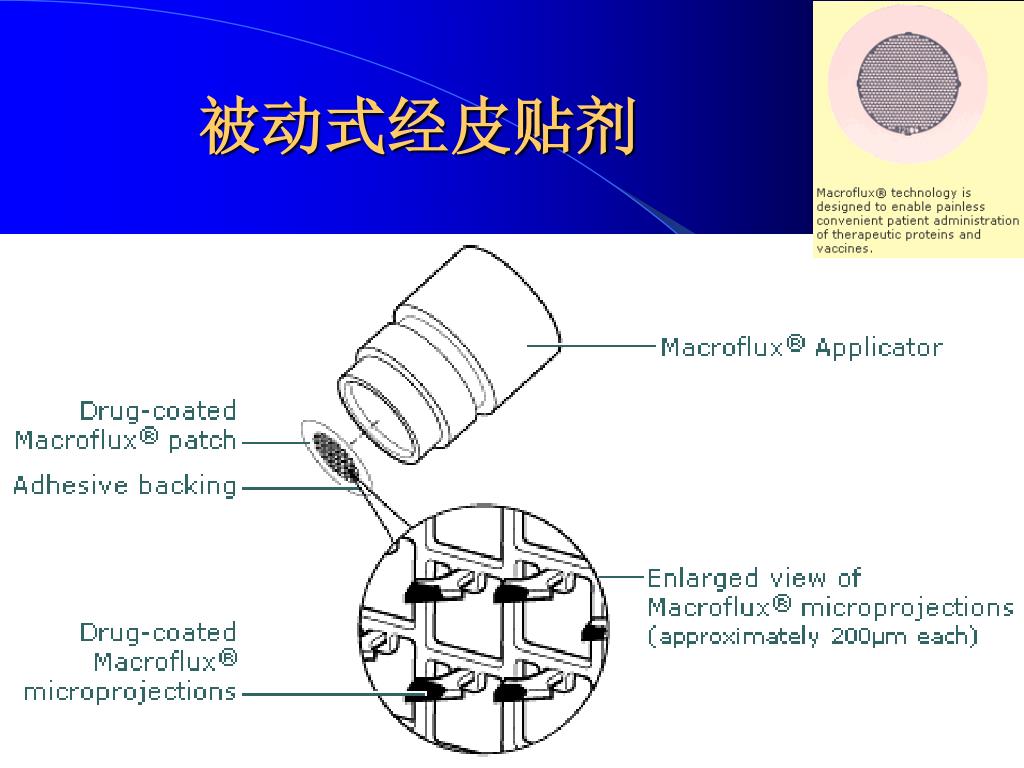 被动式经皮贴剂

Macroflux® technology is designed to enable painless convenient patient administration of therapeutic proteins and vaccines.

Macroflux® Applicator

Drug-coated Macroflux® patch

Adhesive backing

Enlarged view of Macroflux® microprojections (approximately 200μm each)

Drug-coated Macroflux® microprojections